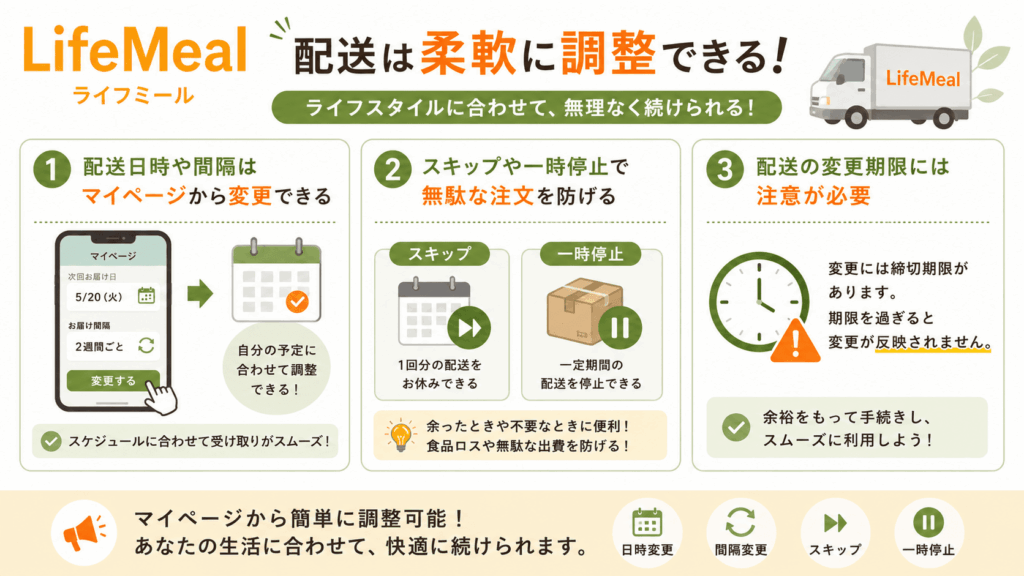 LifeMeal
ライフミール

配送は柔軟に調整できる！

ライフスタイルに合わせて、無理なく続けられる！

LifeMeal

1 配送日時や間隔は マイページから変更できる

マイページ
次回お届け日
5/20（火）
お届け間隔
2週間ごと
変更する

自分の予定に合わせて調整できる！

スケジュールに合わせて受け取りがスムーズ！

2 スキップや一時停止で 無駄な注文を防げる

スキップ
1回分の配送をお休みできる

一時停止
一定期間の配送を停止できる

余ったときや不要なときに便利！
食品ロスや無駄な出費を防げる！

3 配送の変更期限には 注意が必要

変更には締切期限があります。
期限を過ぎると変更が反映されません。

余裕をもって手続きし、スムーズに利用しよう！

マイページから簡単に調整可能！
あなたの生活に合わせて、快適に続けられます。

日時変更
間隔変更
スキップ
一時停止